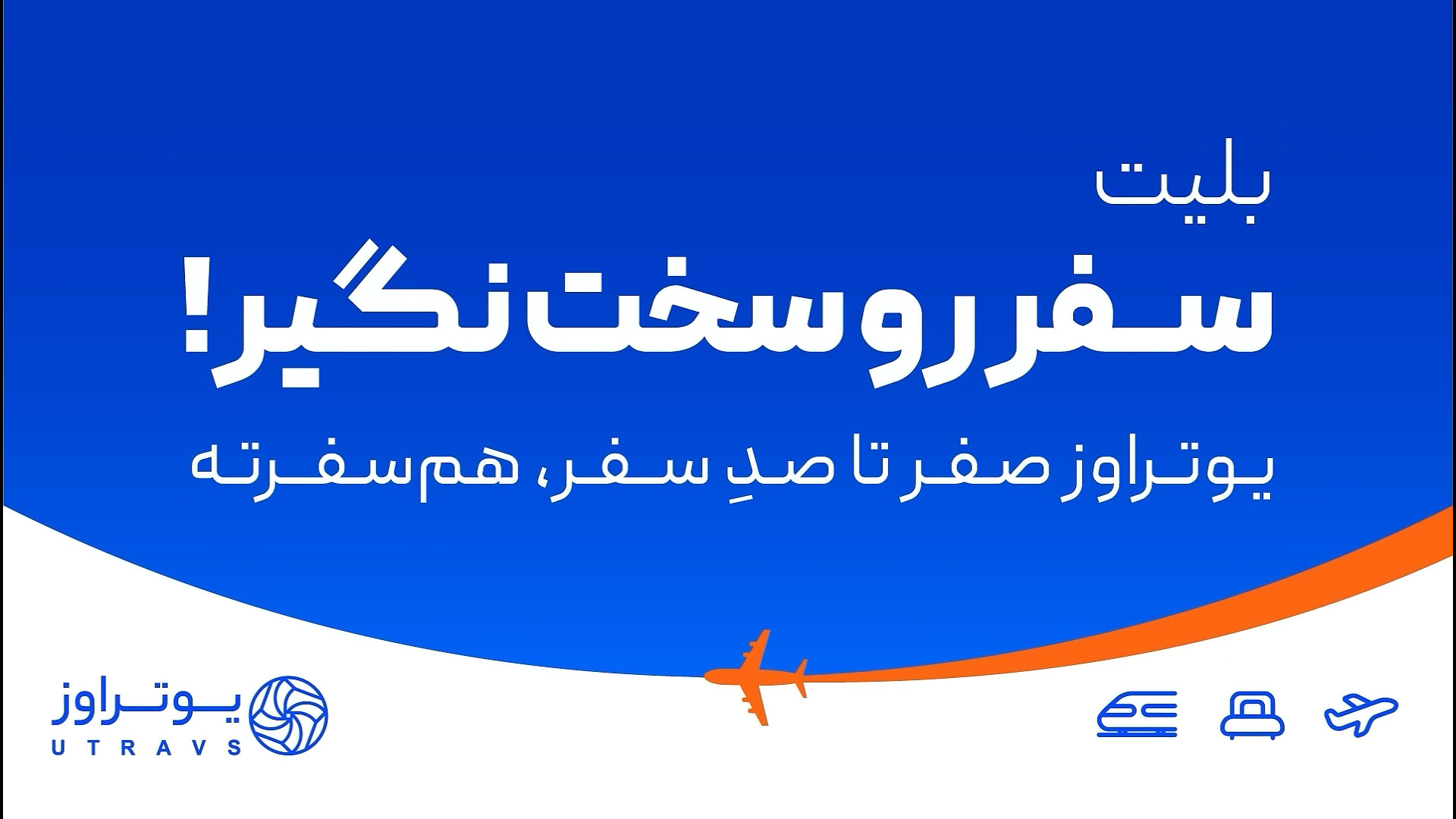 بلیت
سفر رو سخت نگیر!
یوتراوز صفر تا صدِ سفر، هم‌سفرته

یوتراوز
UTRAVS